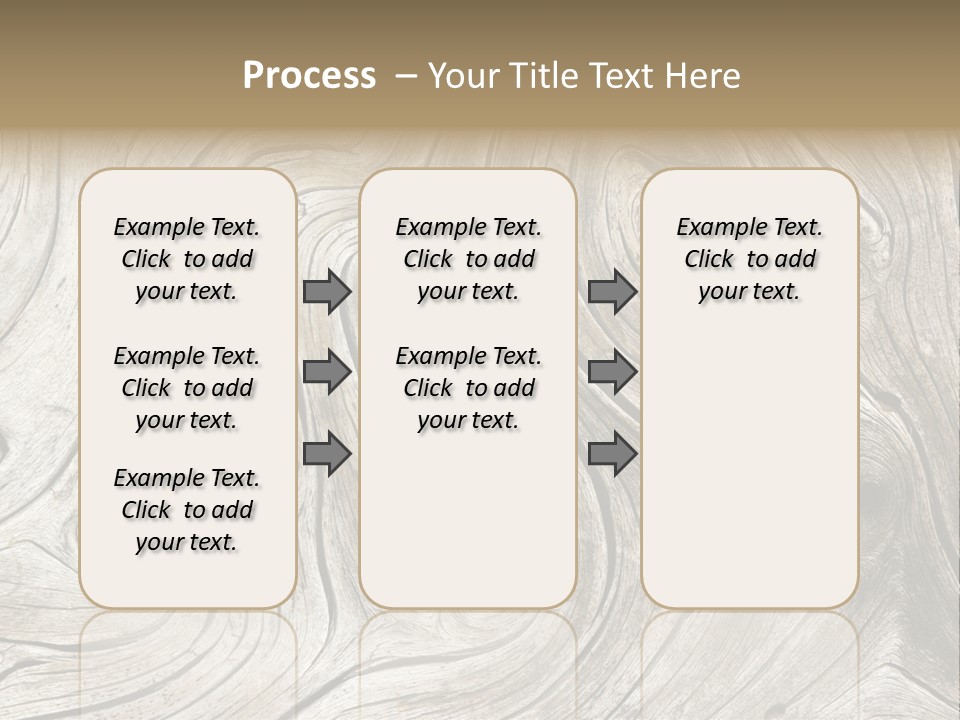 Process – Your Title Text Here

Example Text. Click to add your text.

Example Text. Click to add your text.

Example Text. Click to add your text.

Example Text. Click to add your text.

Example Text. Click to add your text.

Example Text. Click to add your text.